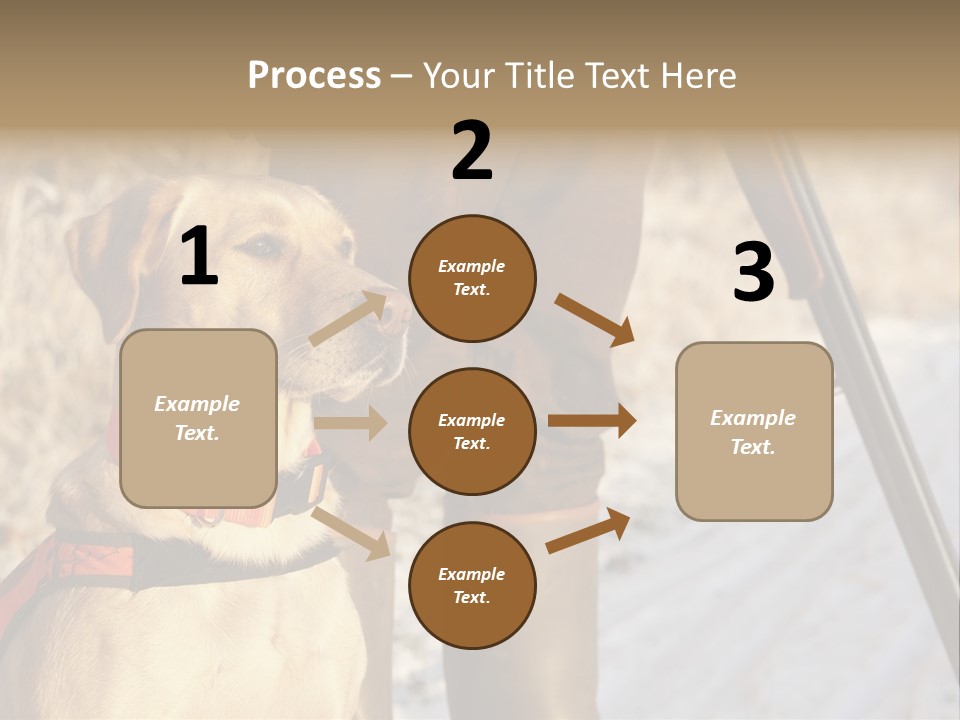 Process – Your Title Text Here

1

Example Text.

2

Example Text.

Example Text.

Example Text.

3

Example Text.